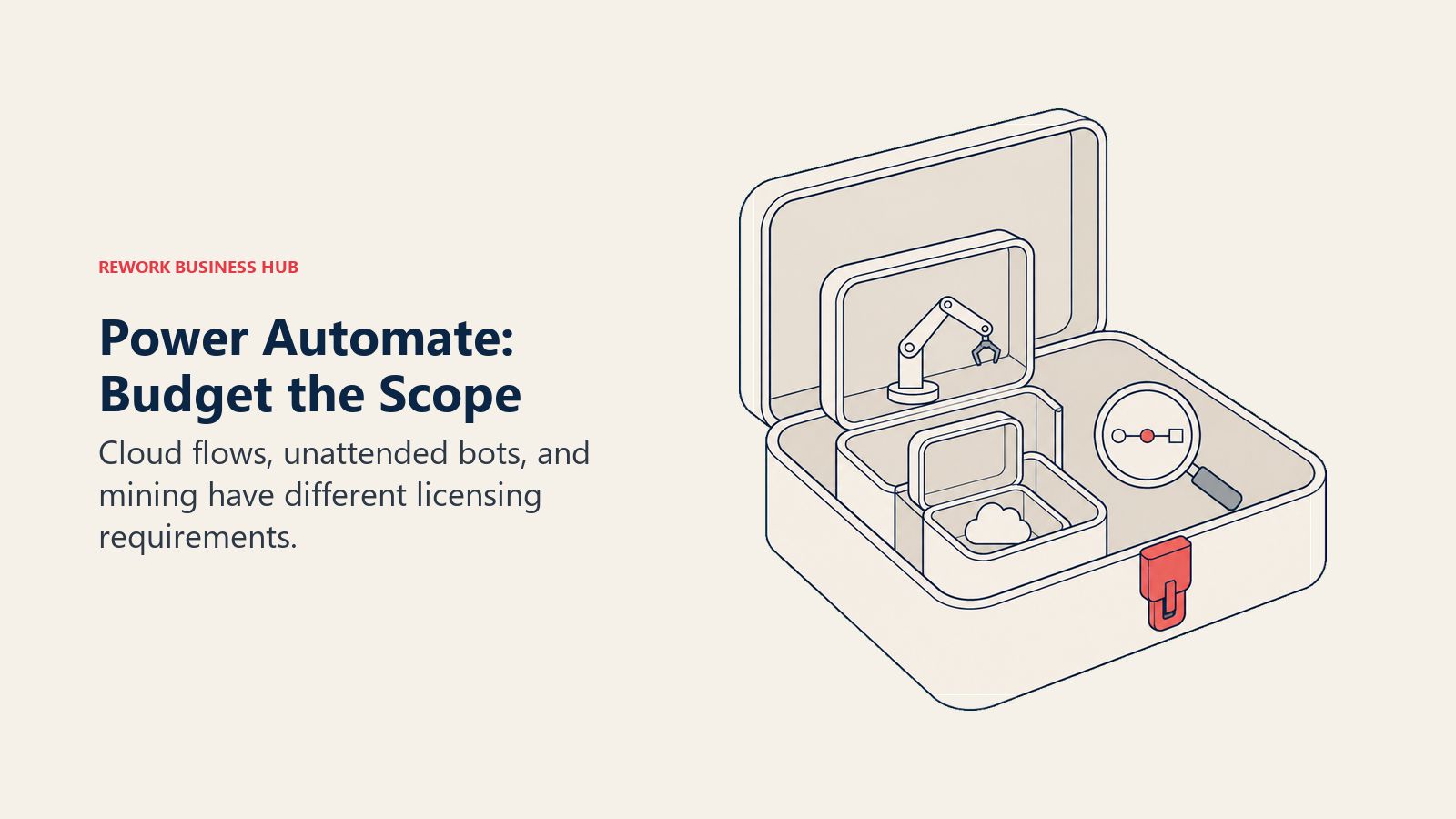 REWORK BUSINESS HUB

Power Automate: Budget the Scope

Cloud flows, unattended bots, and mining have different licensing requirements.